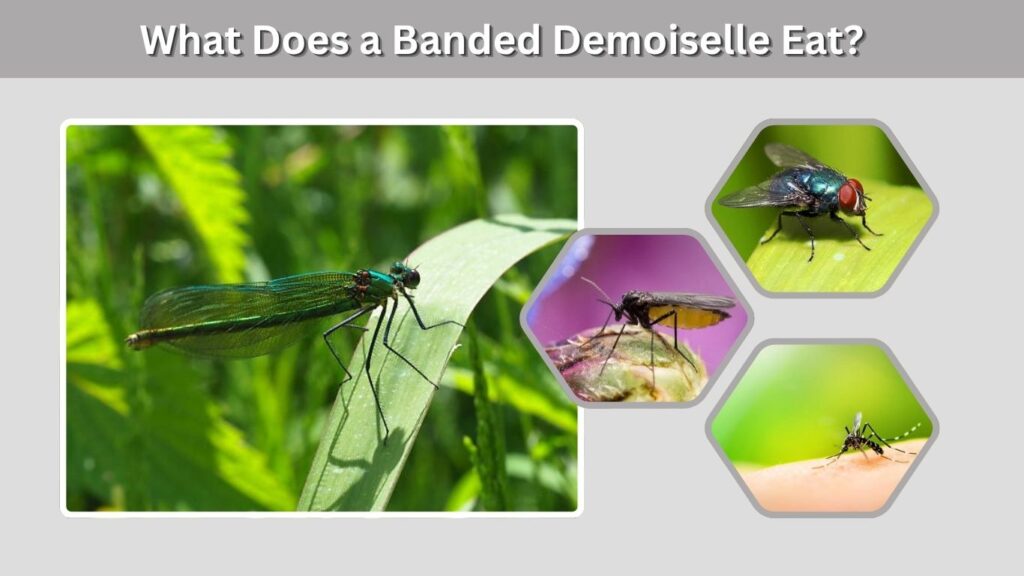 What Does a Banded Demoiselle Eat?